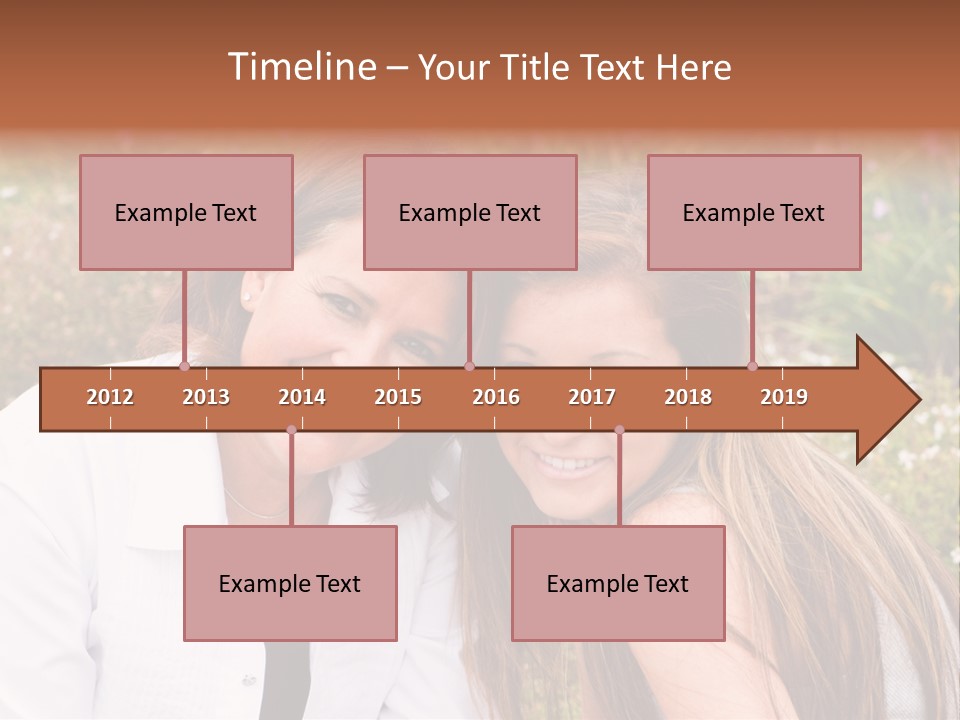 Timeline – Your Title Text Here

Example Text

Example Text

Example Text

2012 2013 2014 2015 2016 2017 2018 2019

Example Text

Example Text